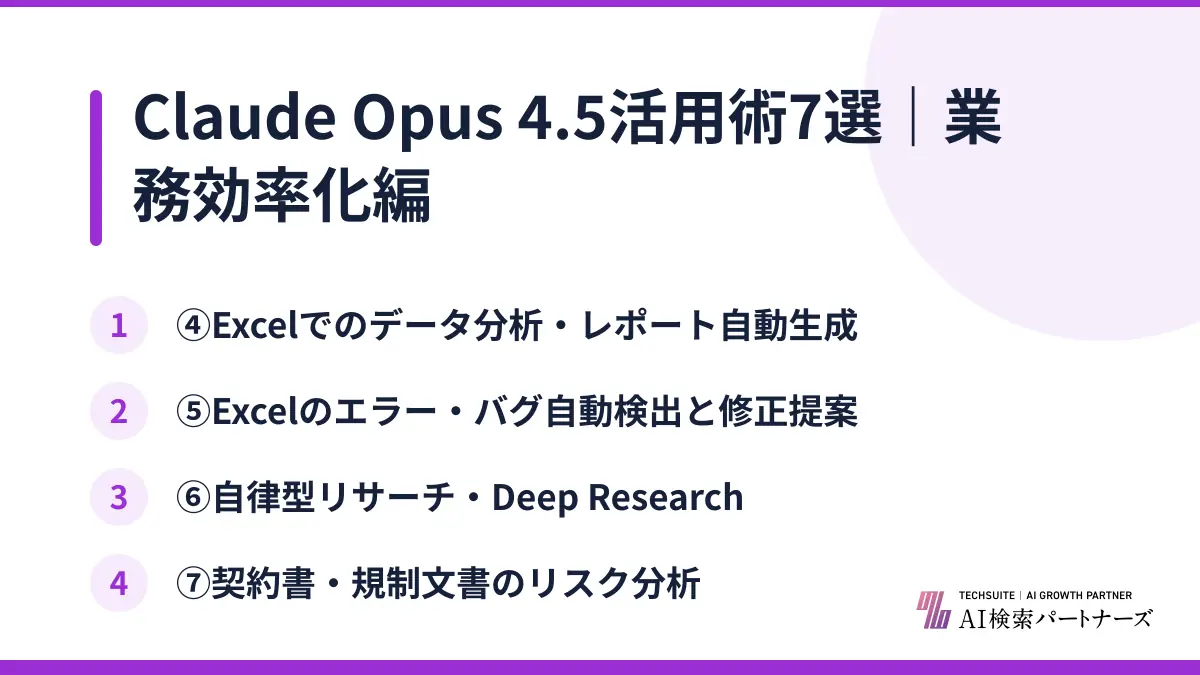 Claude Opus 4.5活用術7選｜業務効率化編

1 ④Excelでのデータ分析・レポート自動生成

2 ⑤Excelのエラー・バグ自動検出と修正提案

3 ⑥自律型リサーチ・Deep Research

4 ⑦契約書・規制文書のリスク分析

TECHSUITE | AI GROWTH PARTNER
AI検索パートナーズ